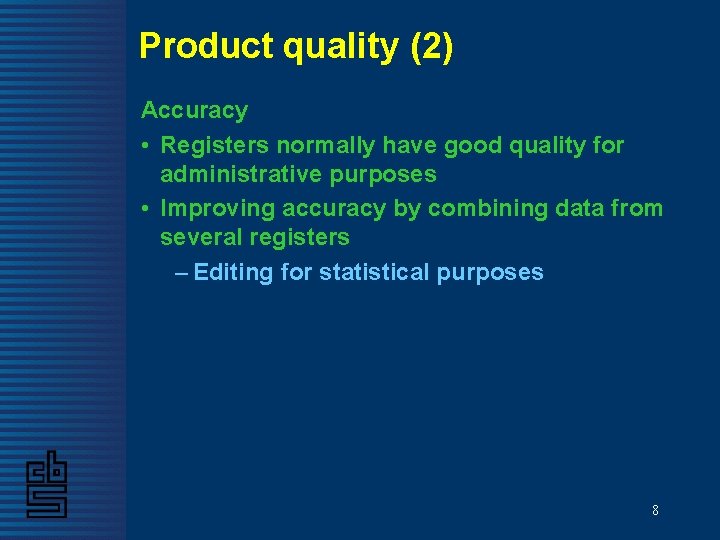 Product quality (2)

Accuracy

• Registers normally have good quality for administrative purposes

• Improving accuracy by combining data from several registers

– Editing for statistical purposes

cbs

8